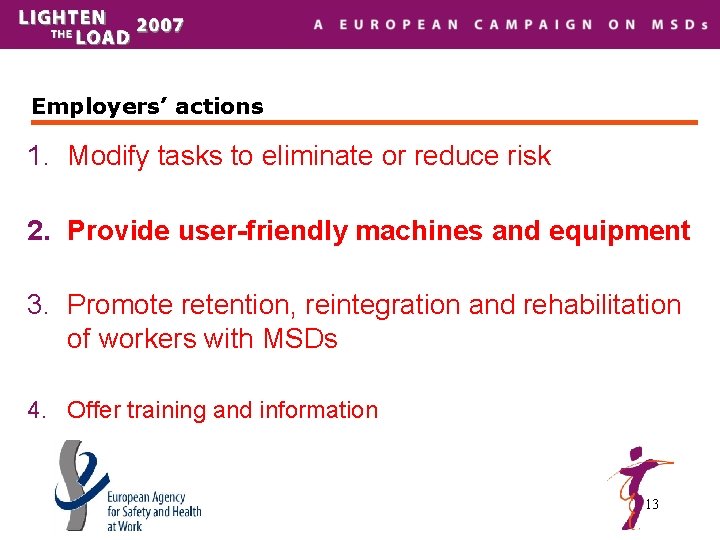 LIGHTEN THE LOAD 2007 A EUROPEAN CAMPAIGN ON MSDs

Employers' actions

1. Modify tasks to eliminate or reduce risk

2. Provide user-friendly machines and equipment

3. Promote retention, reintegration and rehabilitation of workers with MSDs

4. Offer training and information

European Agency for Safety and Health at Work

13